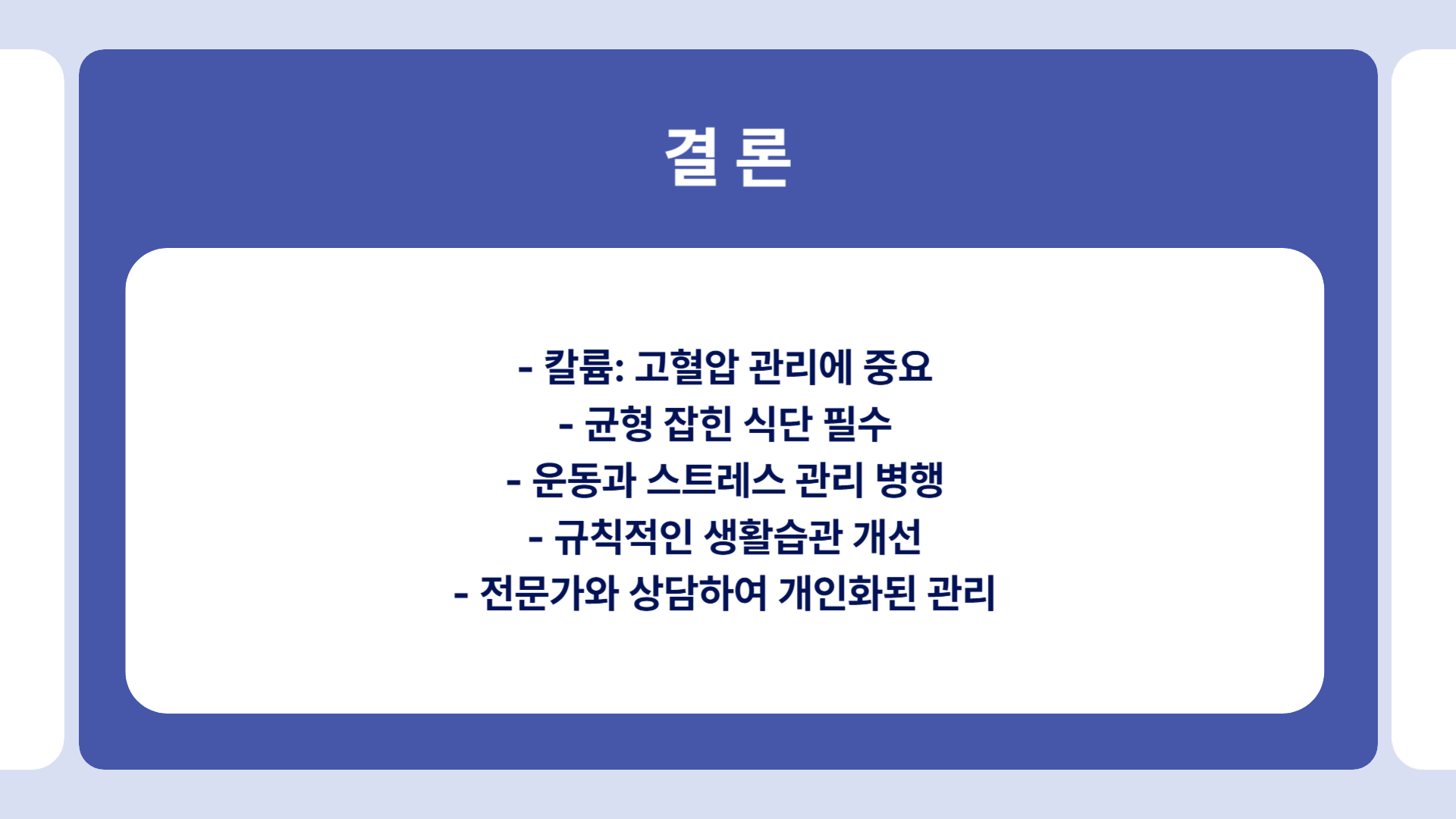 결 론

- 칼륨: 고혈압 관리에 중요
- 균형 잡힌 식단 필수
- 운동과 스트레스 관리 병행
- 규칙적인 생활습관 개선
- 전문가와 상담하여 개인화된 관리